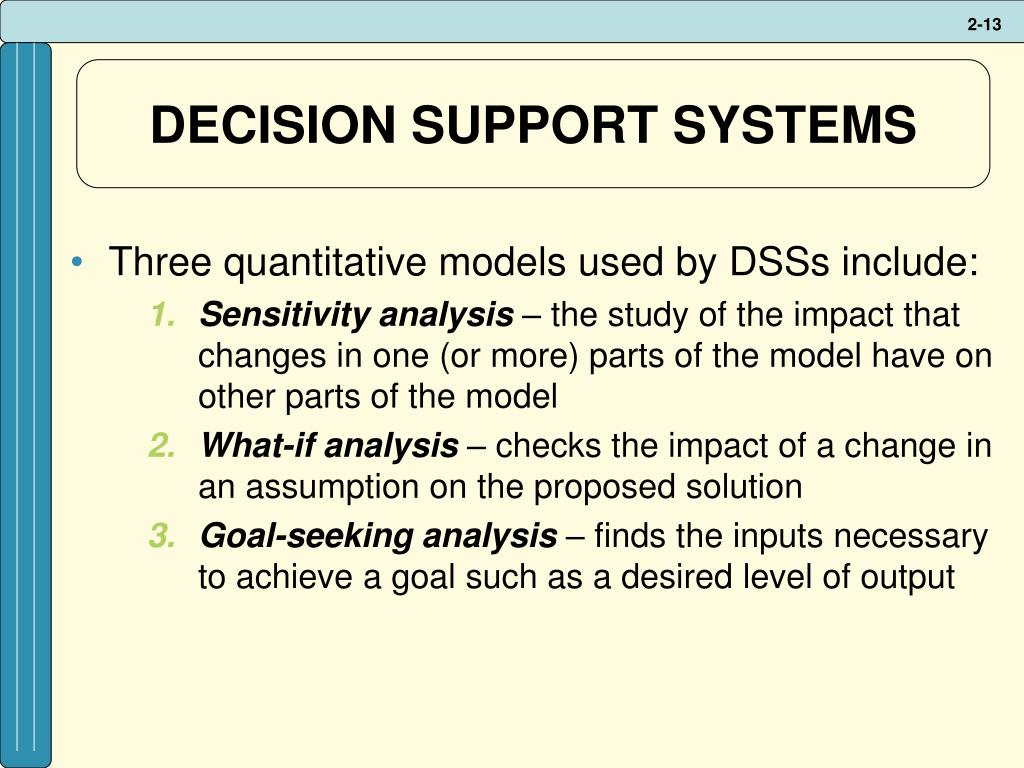 2-13

DECISION SUPPORT SYSTEMS

• Three quantitative models used by DSSs include:
1. Sensitivity analysis – the study of the impact that changes in one (or more) parts of the model have on other parts of the model
2. What-if analysis – checks the impact of a change in an assumption on the proposed solution
3. Goal-seeking analysis – finds the inputs necessary to achieve a goal such as a desired level of output